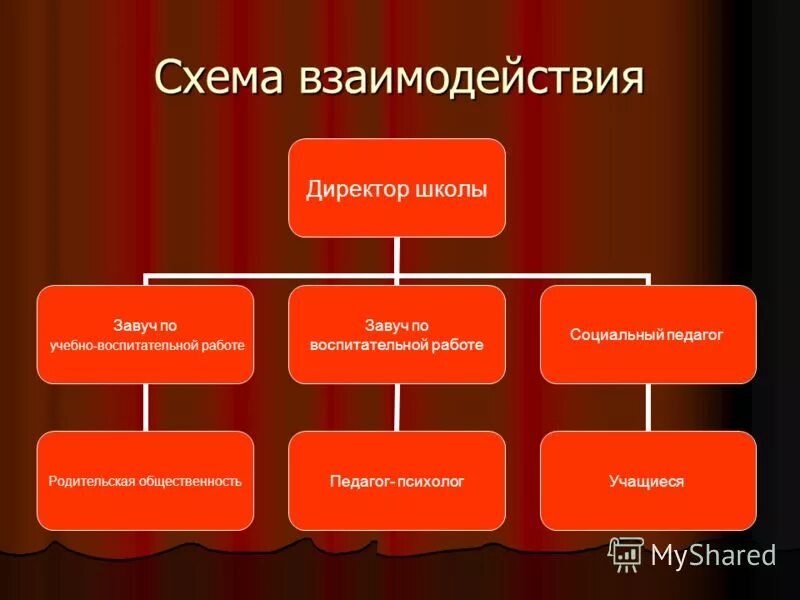 Схема взаимодействия

Директор школы

Завуч по учебно-воспитательной работе

Завуч по воспитательной работе

Социальный педагог

Родительская общественность

Педагог- психолог

Учащиеся

MyShared